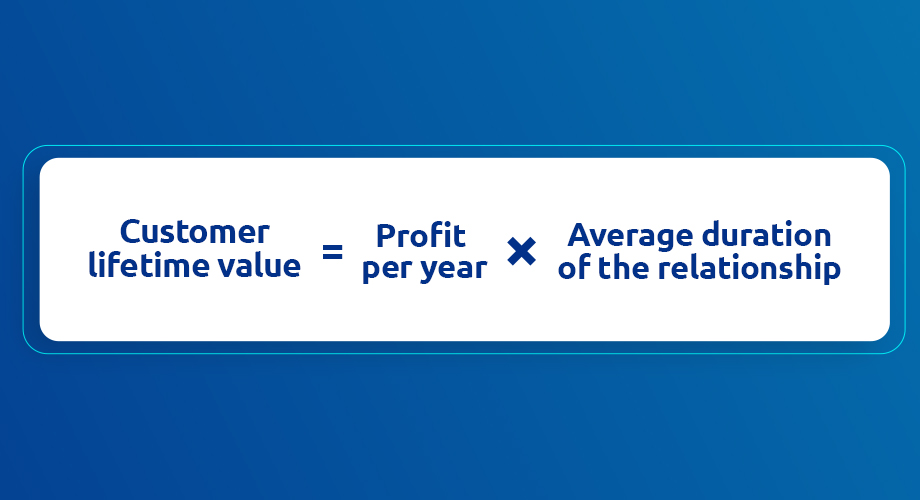 Customer lifetime value = Profit per year × Average duration of the relationship